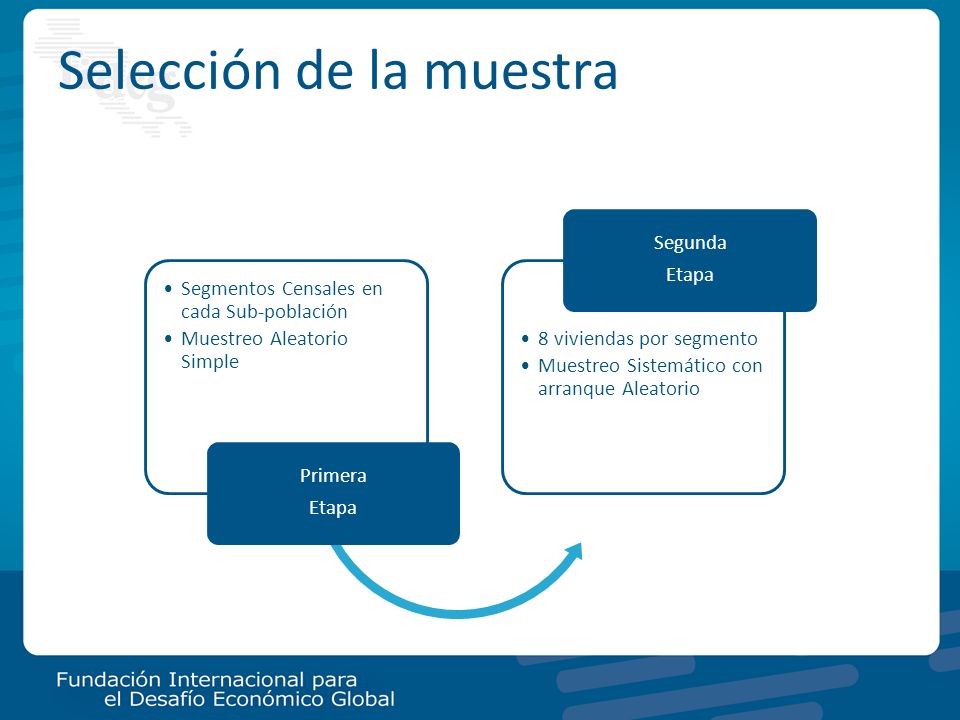 Selección de la muestra

• Segmentos Censales en cada Sub-población
• Muestreo Aleatorio Simple

Primera
Etapa

Segunda
Etapa

• 8 viviendas por segmento
• Muestreo Sistemático con arranque Aleatorio

Fundación Internacional para
el Desafío Económico Global